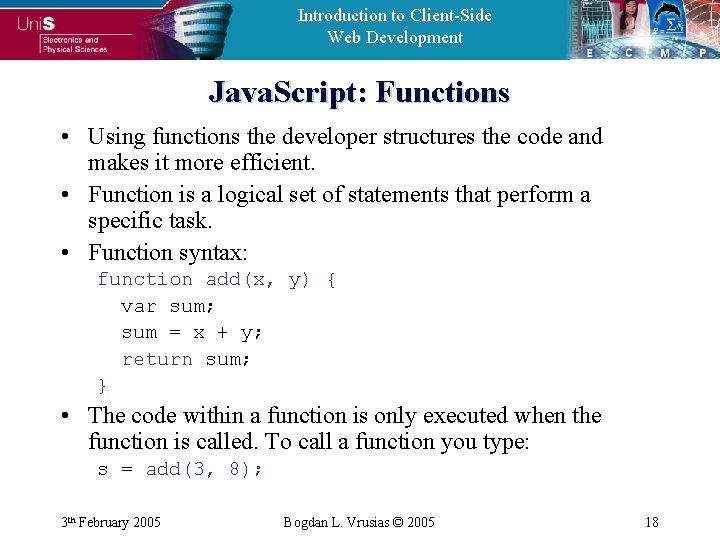 UniS
Electronics and Physical Sciences

Introduction to Client-Side Web Development

E C M P

JavaScript: Functions

• Using functions the developer structures the code and makes it more efficient.

• Function is a logical set of statements that perform a specific task.

• Function syntax:

function add(x, y) {
  var sum;
  sum = x + y;
  return sum;
}

• The code within a function is only executed when the function is called. To call a function you type:

s = add(3, 8);

3th February 2005

Bogdan L. Vrusias © 2005

18